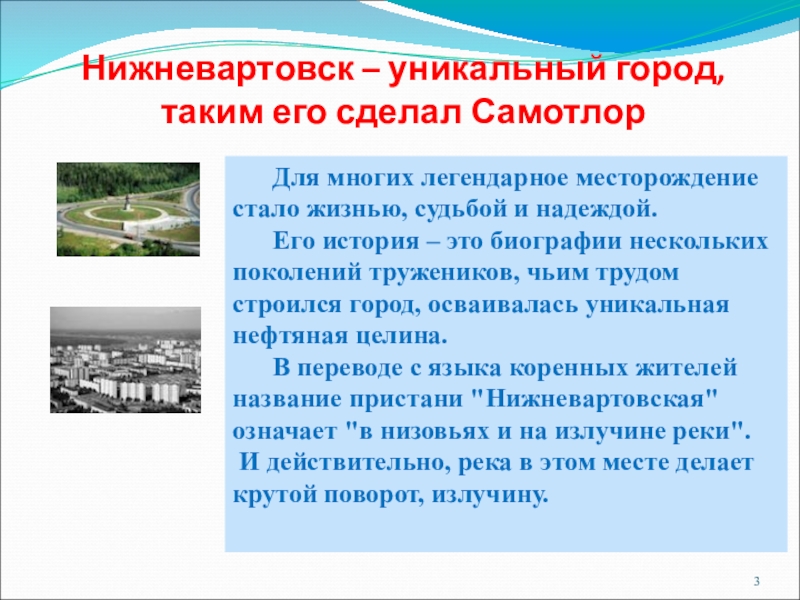 Нижневартовск – уникальный город, таким его сделал Самотлор

Для многих легендарное месторождение стало жизнью, судьбой и надеждой.

Его история – это биографии нескольких поколений тружеников, чьим трудом строился город, осваивалась уникальная нефтяная целина.

В переводе с языка коренных жителей название пристани "Нижневартовская" означает "в низовьях и на излучине реки".

И действительно, река в этом месте делает крутой поворот, излучину.

3